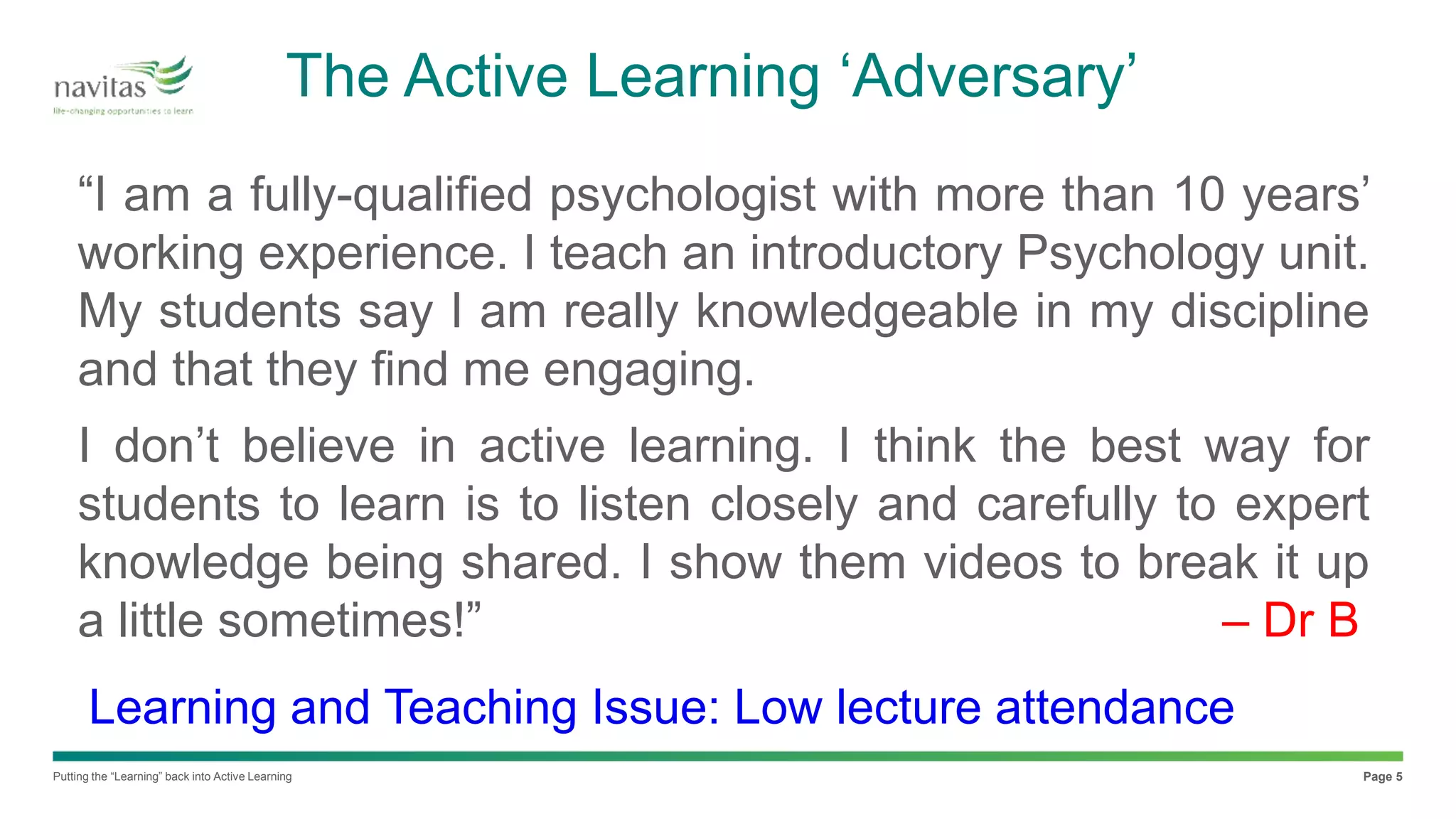 navitas
life-changing opportunities to learn

The Active Learning ‘Adversary’

“I am a fully-qualified psychologist with more than 10 years’ working experience. I teach an introductory Psychology unit. My students say I am really knowledgeable in my discipline and that they find me engaging.

I don’t believe in active learning. I think the best way for students to learn is to listen closely and carefully to expert knowledge being shared. I show them videos to break it up a little sometimes!” – Dr B

Learning and Teaching Issue: Low lecture attendance

Putting the “Learning” back into Active Learning

Page 5